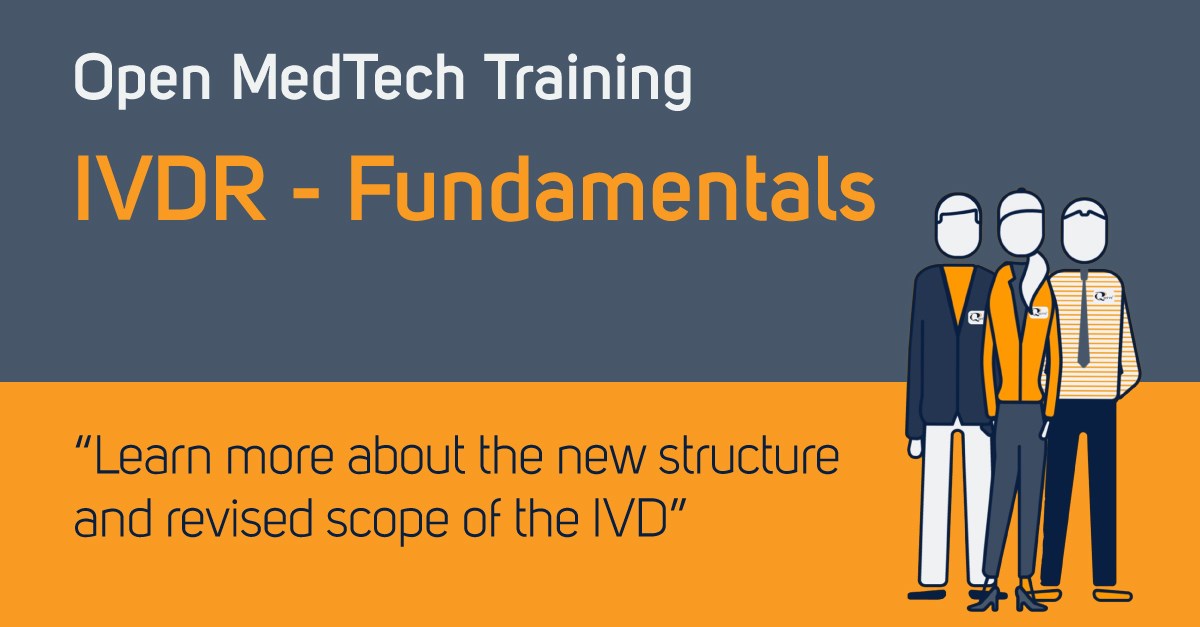 Open MedTech Training

IVDR - Fundamentals

“Learn more about the new structure and revised scope of the IVD”